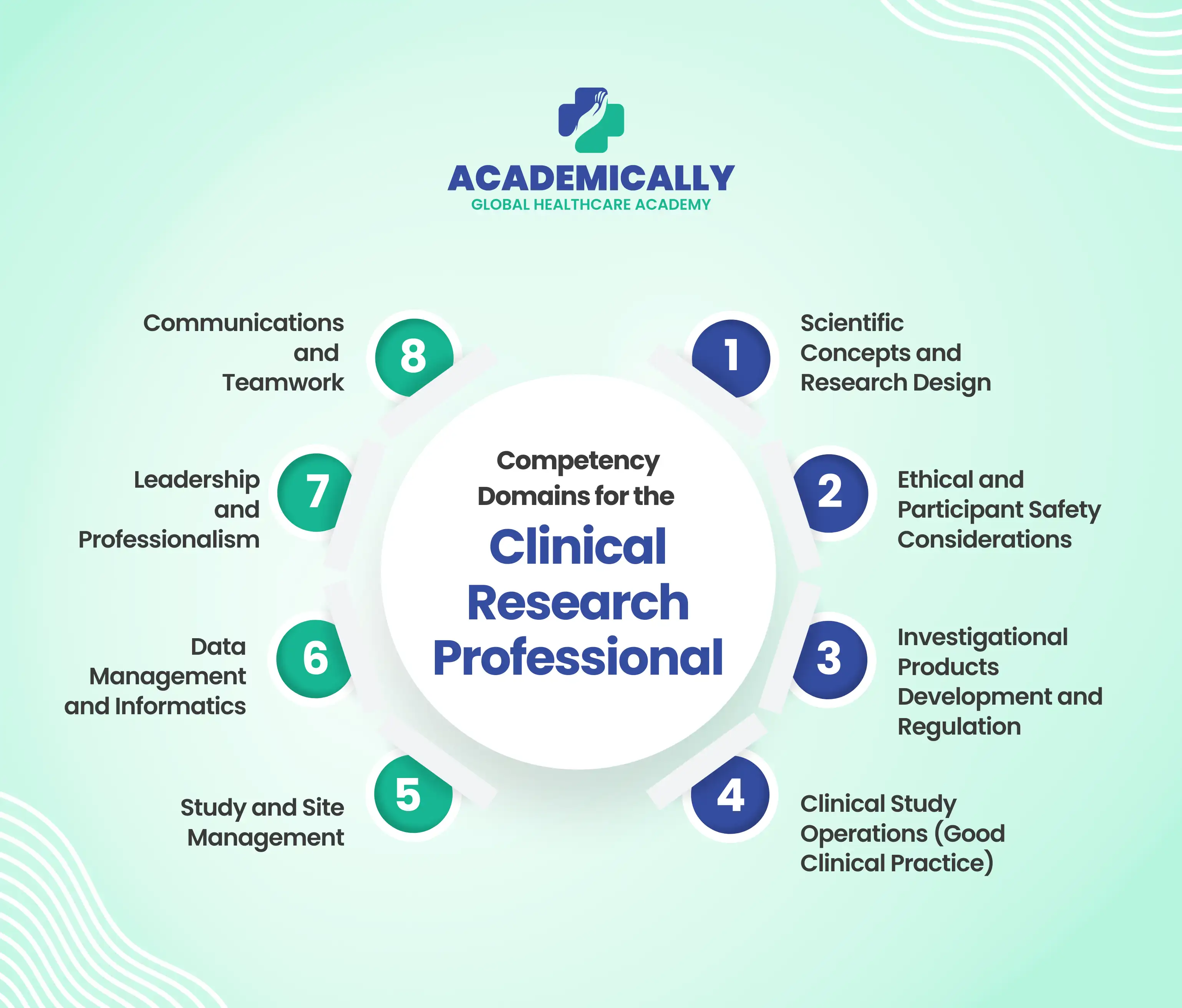 ACADEMICALLY
GLOBAL HEALTHCARE ACADEMY

Competency Domains for the
Clinical Research Professional

1 Scientific Concepts and Research Design

2 Ethical and Participant Safety Considerations

3 Investigational Products Development and Regulation

4 Clinical Study Operations (Good Clinical Practice)

5 Study and Site Management

6 Data Management and Informatics

7 Leadership and Professionalism

8 Communications and Teamwork